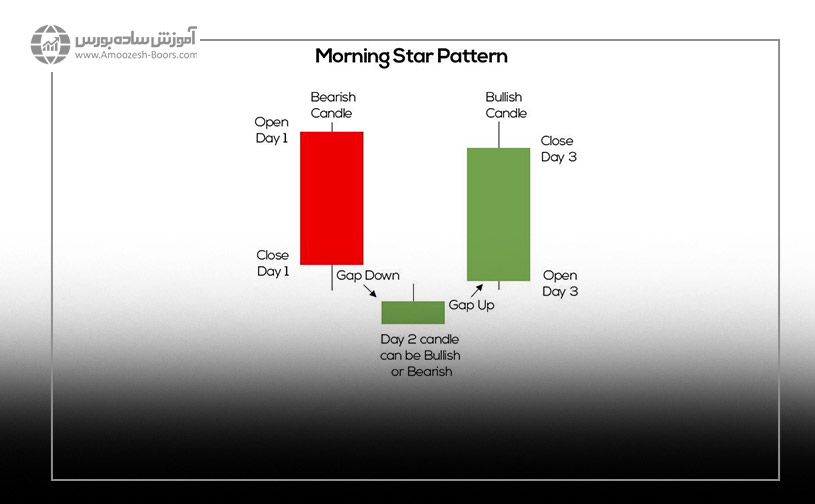 آموزش ساده بورس
www.Amoozesh-Boors.com

Morning Star Pattern

Bearish Candle

Open Day 1

Close Day 1

Gap Down

Day 2 candle can be Bullish or Bearish

Gap Up

Bullish Candle

Close Day 3

Open Day 3